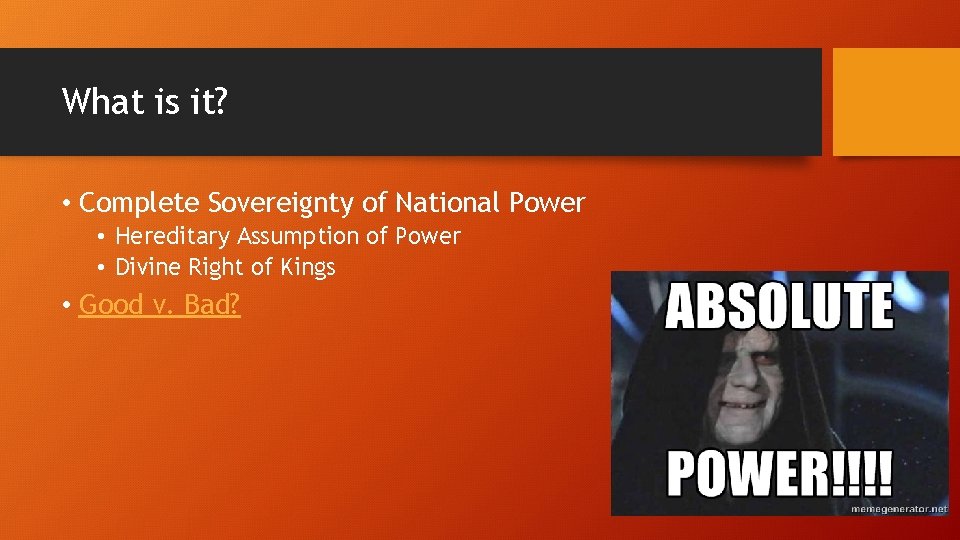 What is it?

• Complete Sovereignty of National Power
  • Hereditary Assumption of Power
  • Divine Right of Kings
• Good v. Bad?

ABSOLUTE

POWER!!!!

memegenerator.net